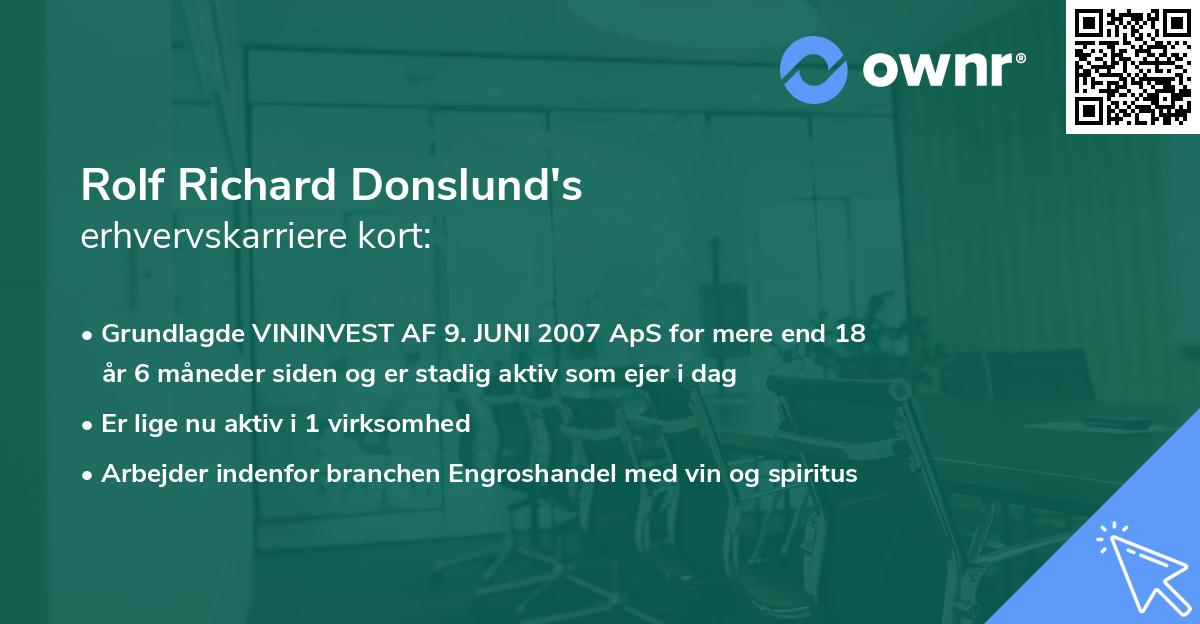 ownr®

Rolf Richard Donslund's
erhvervskarriere kort:

• Grundlagde VININVEST AF 9. JUNI 2007 ApS for mere end 18 år 6 måneder siden og er stadig aktiv som ejer i dag

• Er lige nu aktiv i 1 virksomhed

• Arbejder indenfor branchen Engroshandel med vin og spiritus